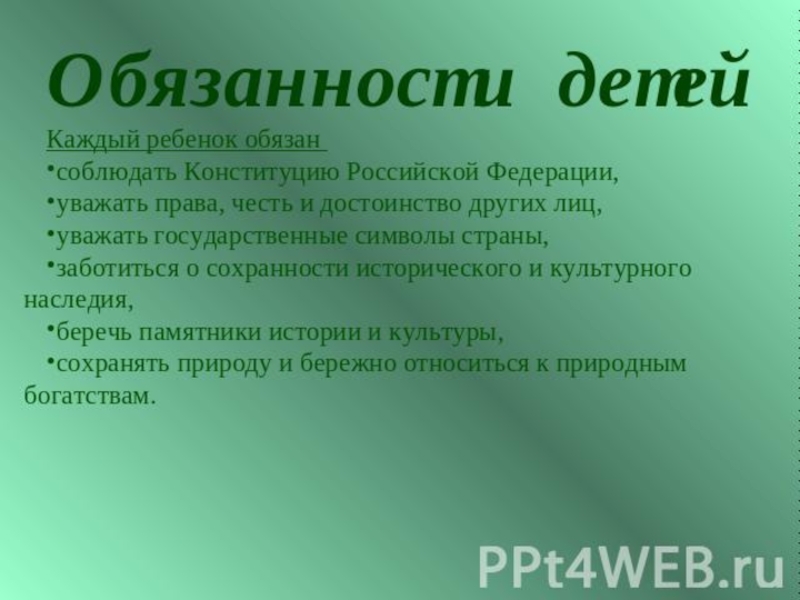 Обязанности детей

Каждый ребенок обязан

•соблюдать Конституцию Российской Федерации,

•уважать права, честь и достоинство других лиц,

•уважать государственные символы страны,

•заботиться о сохранности исторического и культурного наследия,

•беречь памятники истории и культуры,

•сохранять природу и бережно относиться к природным богатствам.

PPt4WEB.ru